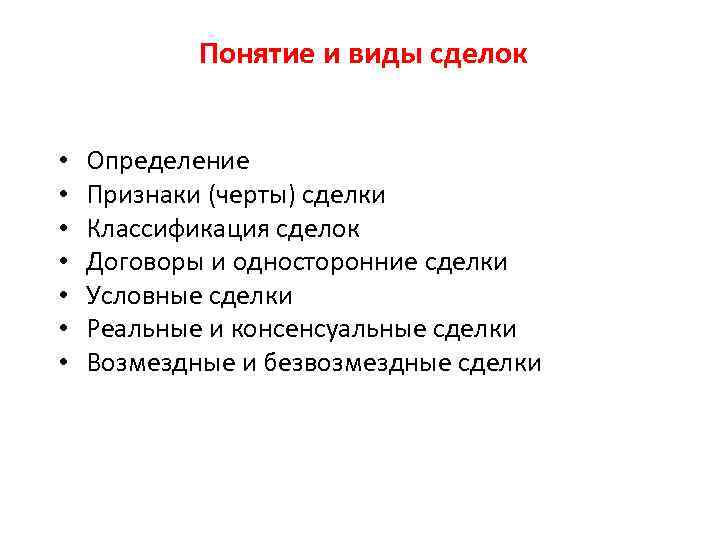 Понятие и виды сделок

• Определение
• Признаки (черты) сделки
• Классификация сделок
• Договоры и односторонние сделки
• Условные сделки
• Реальные и консенсуальные сделки
• Возмездные и безвозмездные сделки